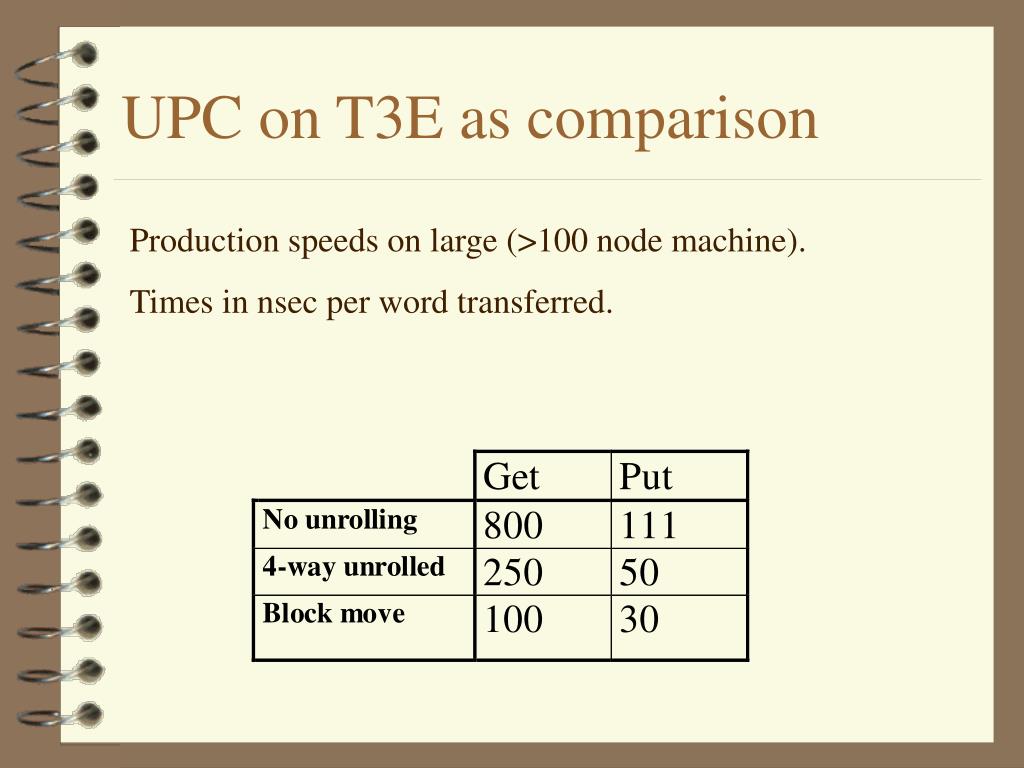 UPC on T3E as comparison

Production speeds on large (>100 node machine).

Times in nsec per word transferred.

| | Get | Put |
|---|---|---|
| No unrolling | 800 | 111 |
| 4-way unrolled | 250 | 50 |
| Block move | 100 | 30 |